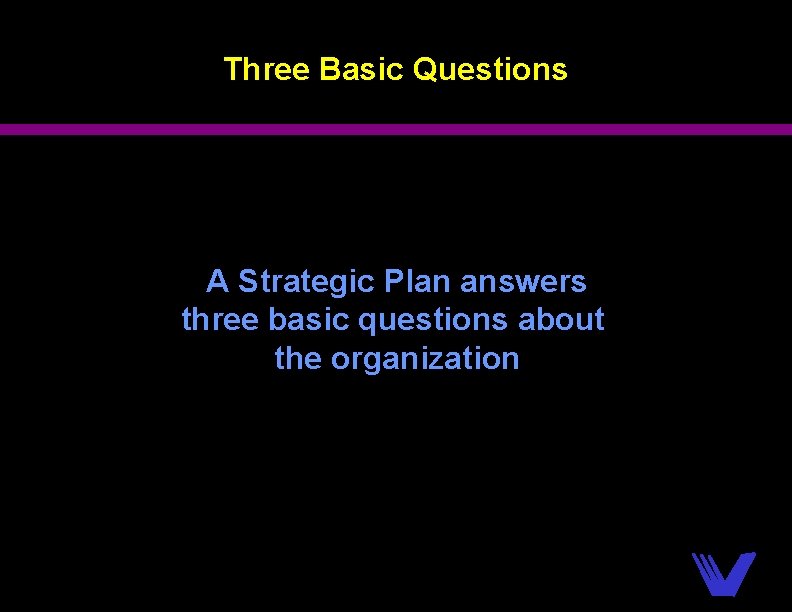 Three Basic Questions

A Strategic Plan answers three basic questions about the organization